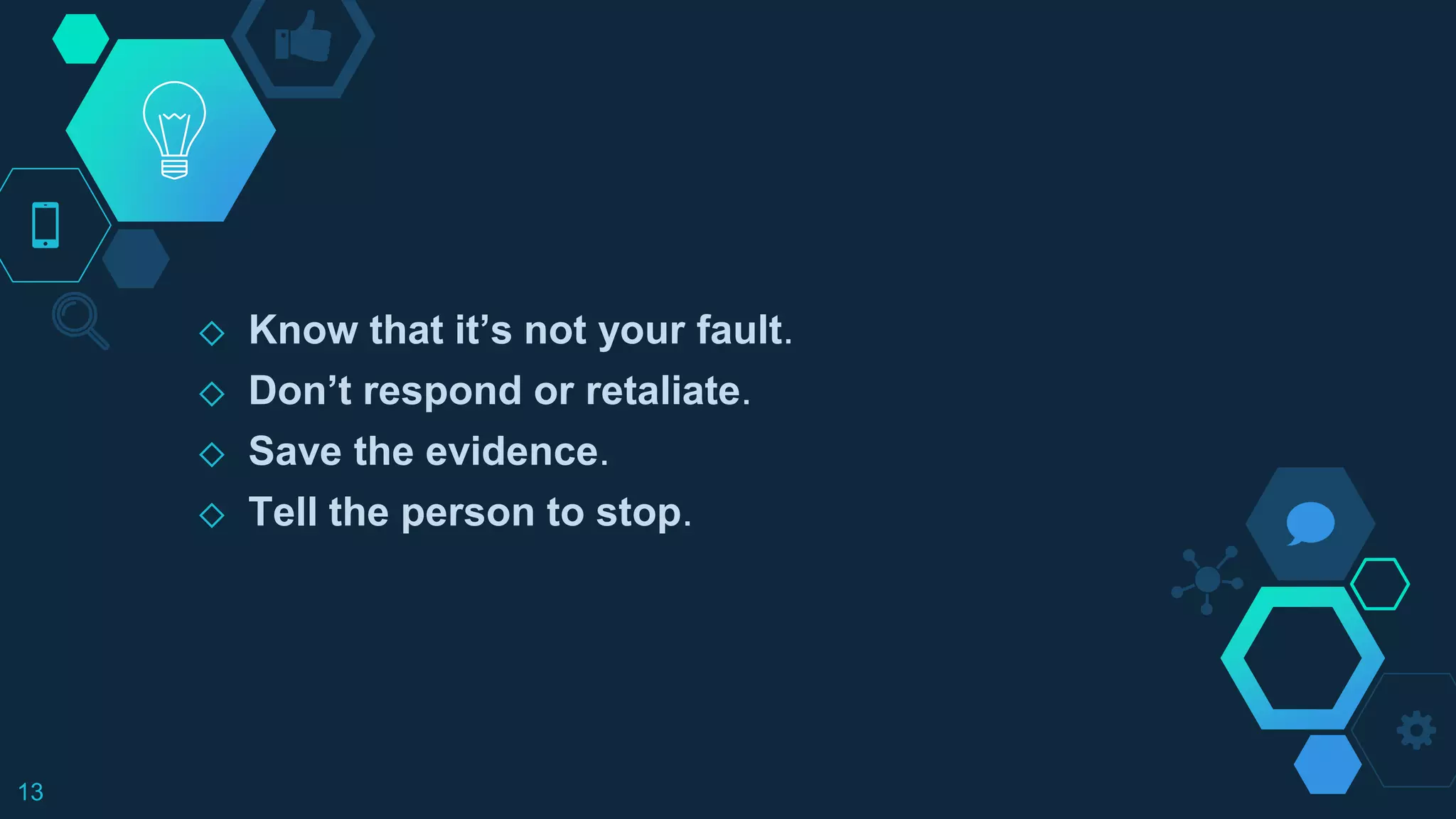 ◇ Know that it’s not your fault.
◇ Don’t respond or retaliate.
◇ Save the evidence.
◇ Tell the person to stop.

13